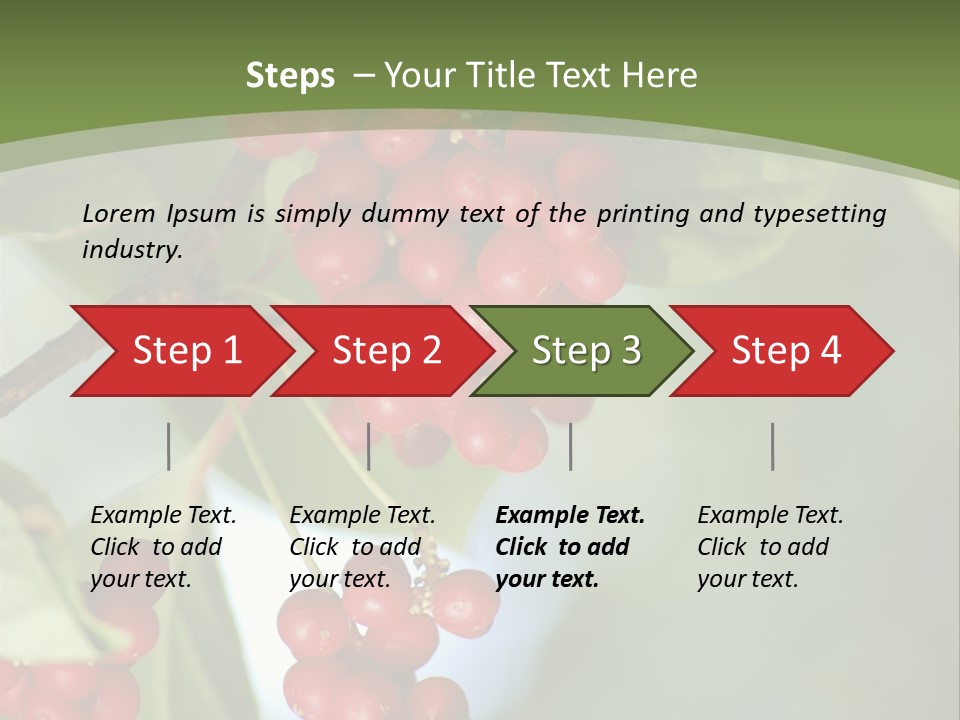 Steps – Your Title Text Here

Lorem Ipsum is simply dummy text of the printing and typesetting industry.

Step 1

Step 2

Step 3

Step 4

Example Text. Click to add your text.

Example Text. Click to add your text.

Example Text. Click to add your text.

Example Text. Click to add your text.